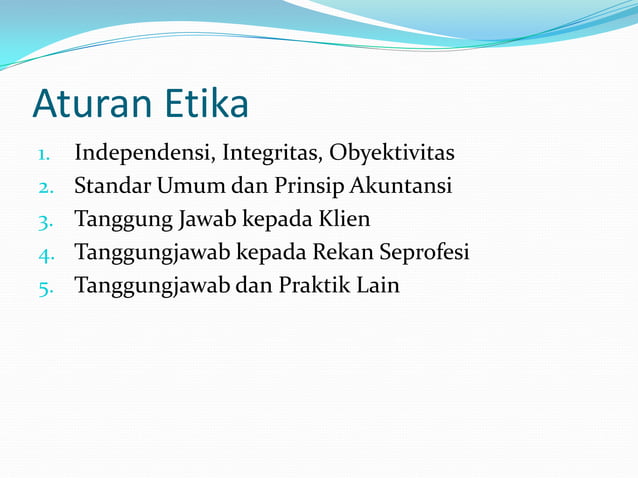 Aturan Etika

1. Independensi, Integritas, Obyektivitas
2. Standar Umum dan Prinsip Akuntansi
3. Tanggung Jawab kepada Klien
4. Tanggungjawab kepada Rekan Seprofesi
5. Tanggungjawab dan Praktik Lain